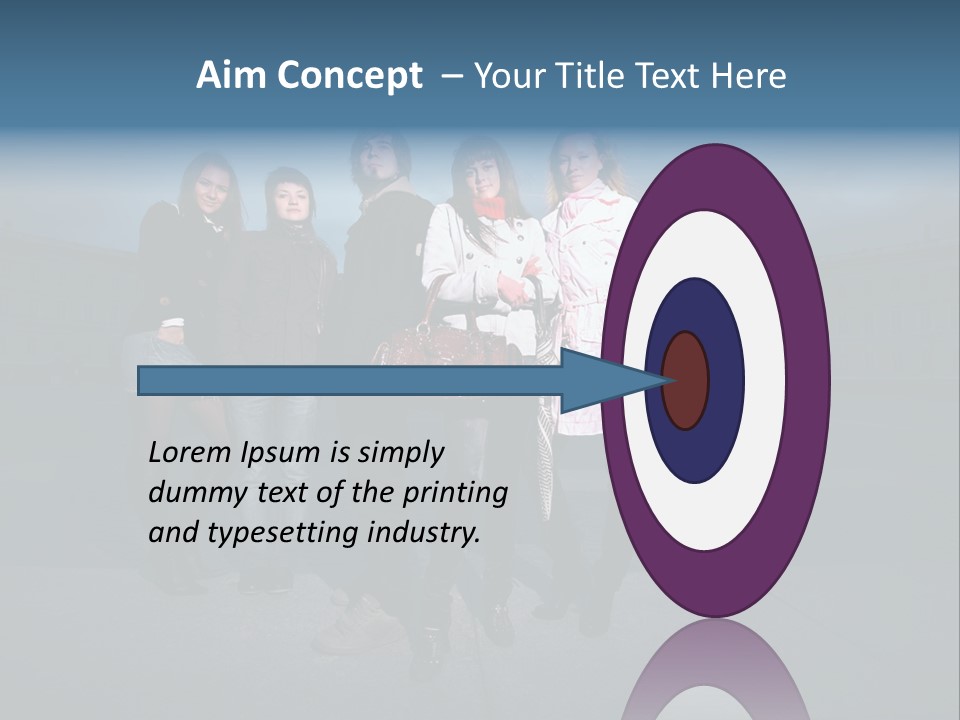 Aim Concept – Your Title Text Here

Lorem Ipsum is simply dummy text of the printing and typesetting industry.